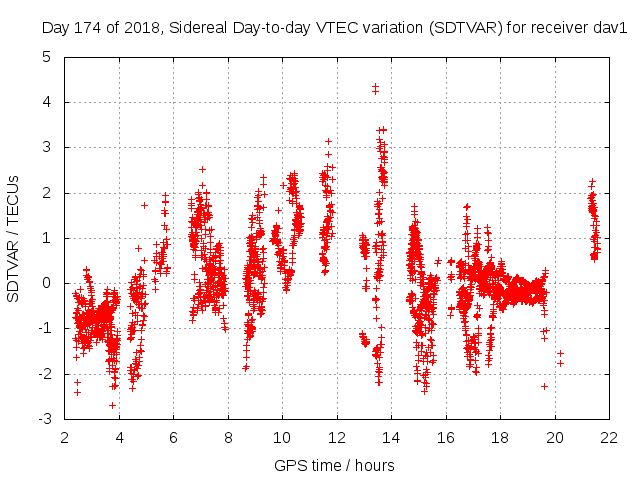 Day 174 of 2018, Sidereal Day-to-day VTEC variation (SDTVAR) for receiver dav1

SDTVAR / TECUs

5
4
3
2
1
0
-1
-2
-3

2 4 6 8 10 12 14 16 18 20 22

GPS time / hours